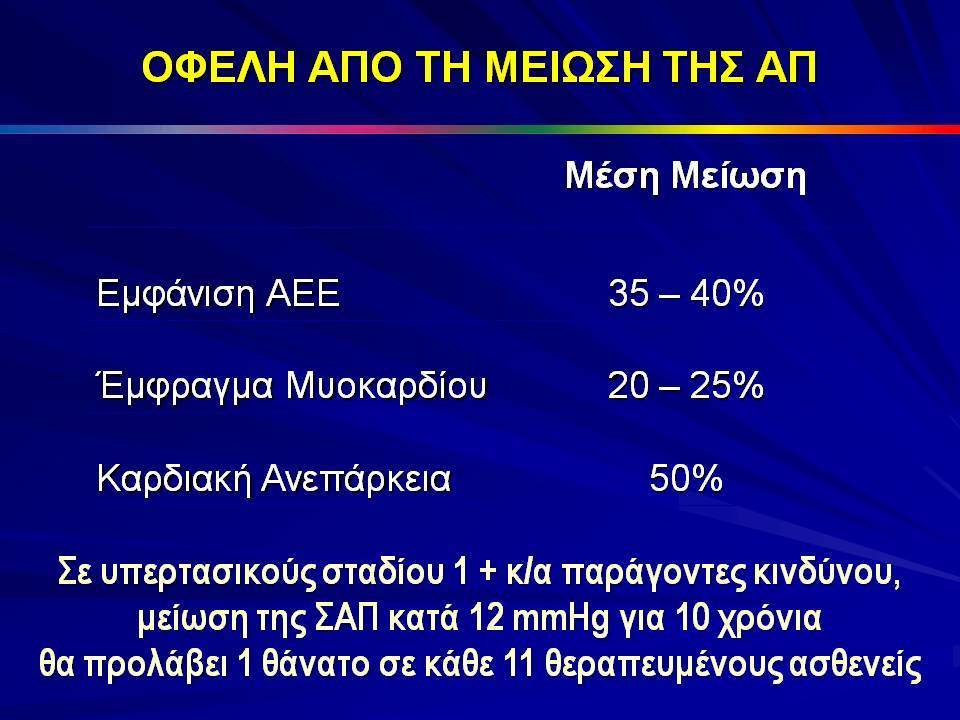 ΟΦΕΛΗ ΑΠΟ ΤΗ ΜΕΙΩΣΗ ΤΗΣ ΑΠ

| | Μέση Μείωση |
|---|---|
| Εμφάνιση ΑΕΕ | 35 – 40% |
| Έμφραγμα Μυοκαρδίου | 20 – 25% |
| Καρδιακή Ανεπάρκεια | 50% |

Σε υπερτασικούς σταδίου 1 + κ/α παράγοντες κινδύνου, μείωση της ΣΑΠ κατά 12 mmHg για 10 χρόνια θα προλάβει 1 θάνατο σε κάθε 11 θεραπευμένους ασθενείς